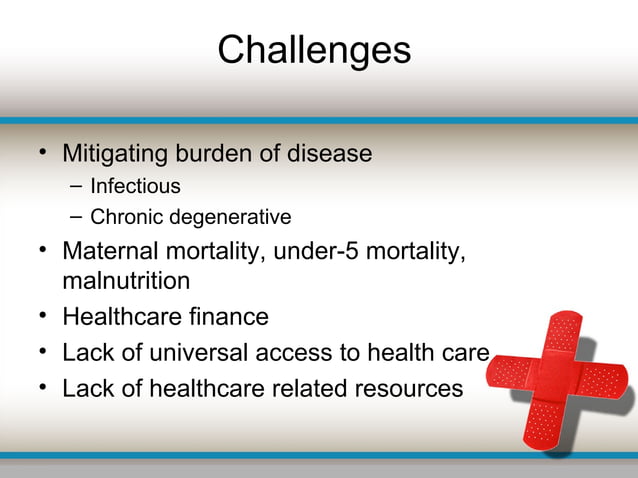 Challenges

• Mitigating burden of disease
– Infectious
– Chronic degenerative
• Maternal mortality, under-5 mortality, malnutrition
• Healthcare finance
• Lack of universal access to health care
• Lack of healthcare related resources